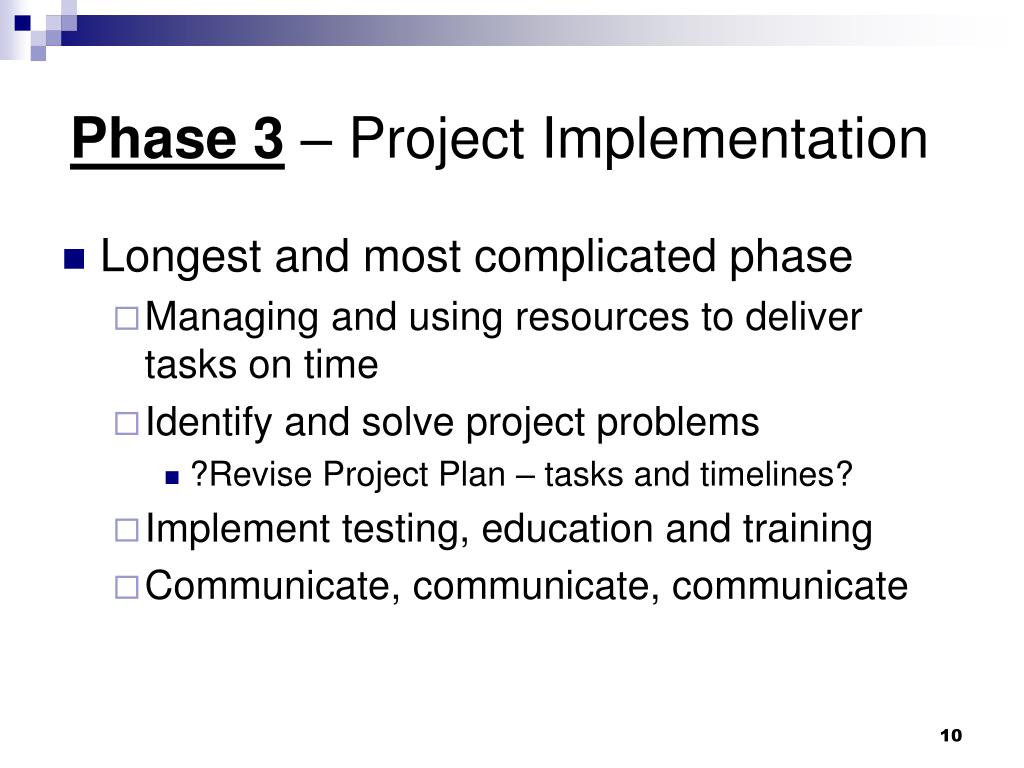 Phase 3 – Project Implementation

Longest and most complicated phase

Managing and using resources to deliver tasks on time

Identify and solve project problems

?Revise Project Plan – tasks and timelines?

Implement testing, education and training

Communicate, communicate, communicate

10